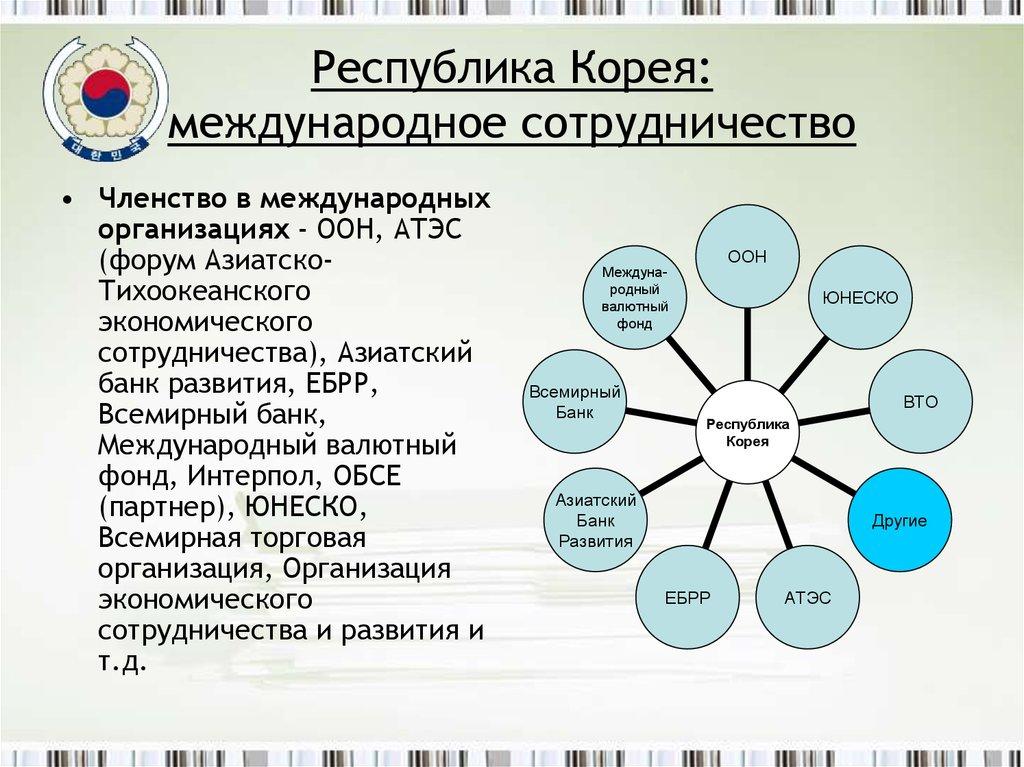 대한민국

Республика Корея: международное сотрудничество

• Членство в международных организациях - ООН, АТЭС (форум Азиатско-Тихоокеанского экономического сотрудничества), Азиатский банк развития, ЕБРР, Всемирный банк, Международный валютный фонд, Интерпол, ОБСЕ (партнер), ЮНЕСКО, Всемирная торговая организация, Организация экономического сотрудничества и развития и т.д.

Республика Корея

ООН

ЮНЕСКО

ВТО

Другие

АТЭС

ЕБРР

Азиатский Банк Развития

Всемирный Банк

Междуна-родный валютный фонд